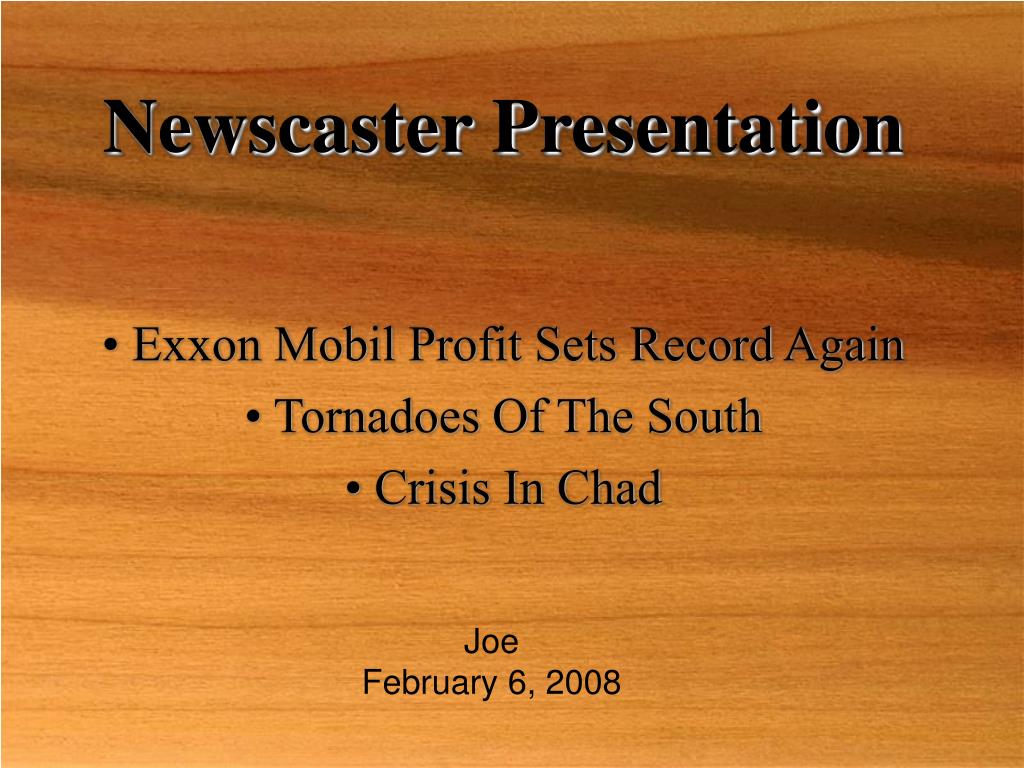 Newscaster Presentation

• Exxon Mobil Profit Sets Record Again
• Tornadoes Of The South
• Crisis In Chad

Joe
February 6, 2008